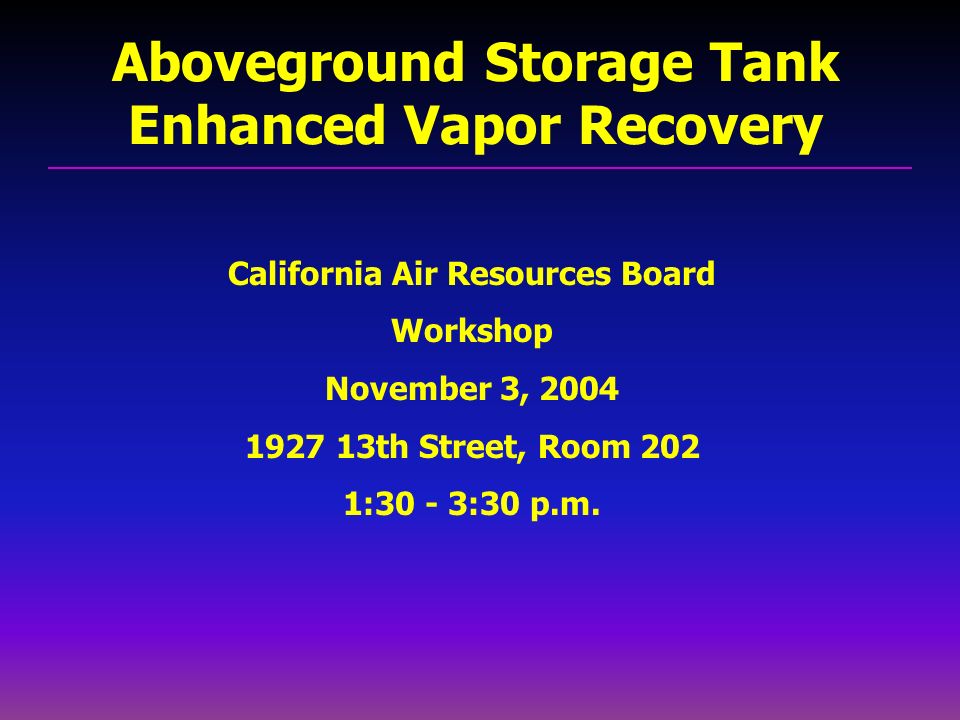 Aboveground Storage Tank Enhanced Vapor Recovery

California Air Resources Board

Workshop

November 3, 2004

1927 13th Street, Room 202

1:30 - 3:30 p.m.